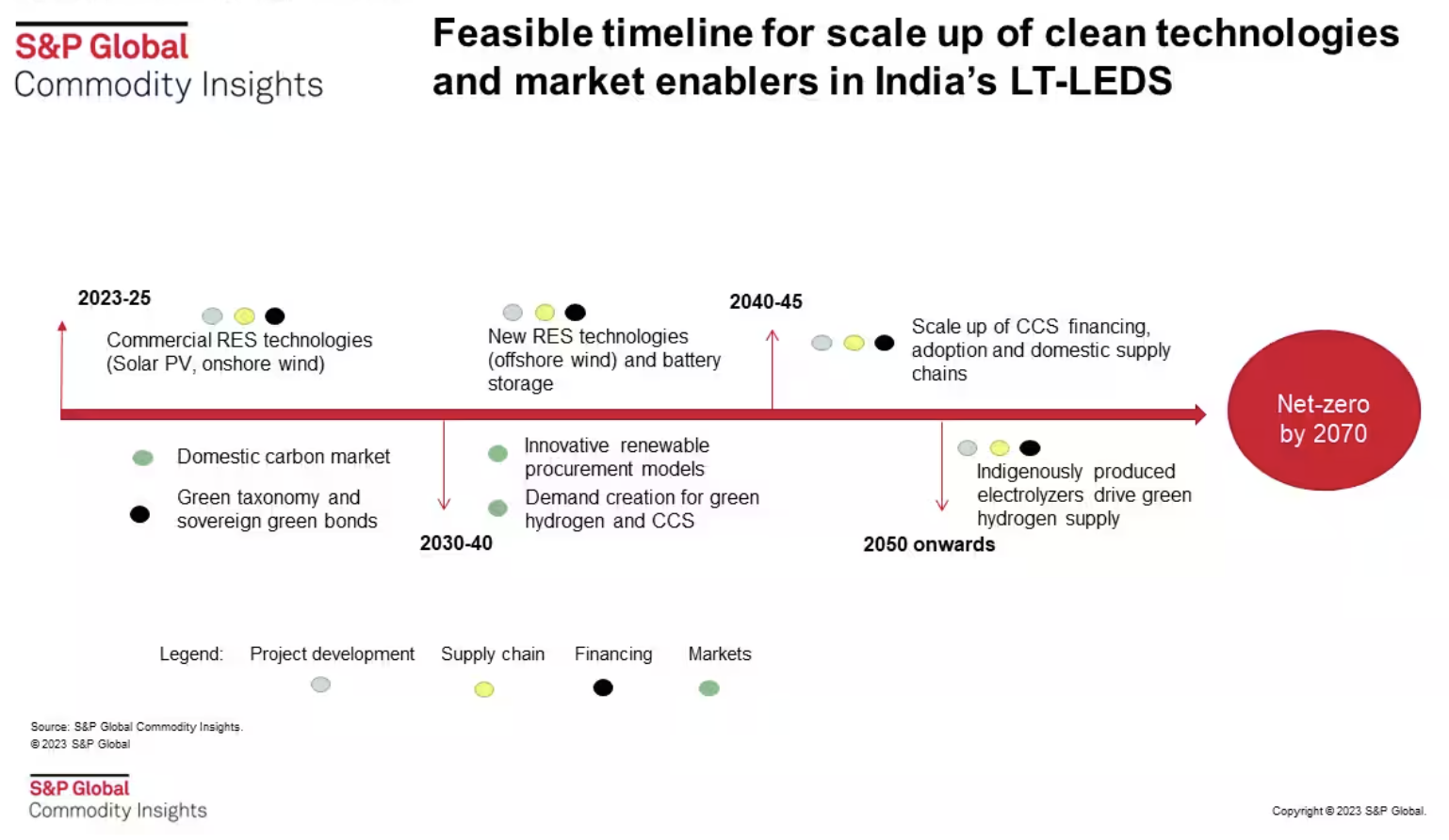 S&P Global
Commodity Insights

Feasible timeline for scale up of clean technologies and market enablers in India's LT-LEDS

2023-25

Commercial RES technologies (Solar PV, onshore wind)

New RES technologies (offshore wind) and battery storage

2040-45

Scale up of CCS financing, adoption and domestic supply chains

Net-zero by 2070

Domestic carbon market

Green taxonomy and sovereign green bonds

2030-40

Innovative renewable procurement models

Demand creation for green hydrogen and CCS

Indigenously produced electrolyzers drive green hydrogen supply

2050 onwards

Legend: Project development Supply chain Financing Markets

Source: S&P Global Commodity Insights.
© 2023 S&P Global

S&P Global
Commodity Insights

Copyright © 2023 S&P Global.